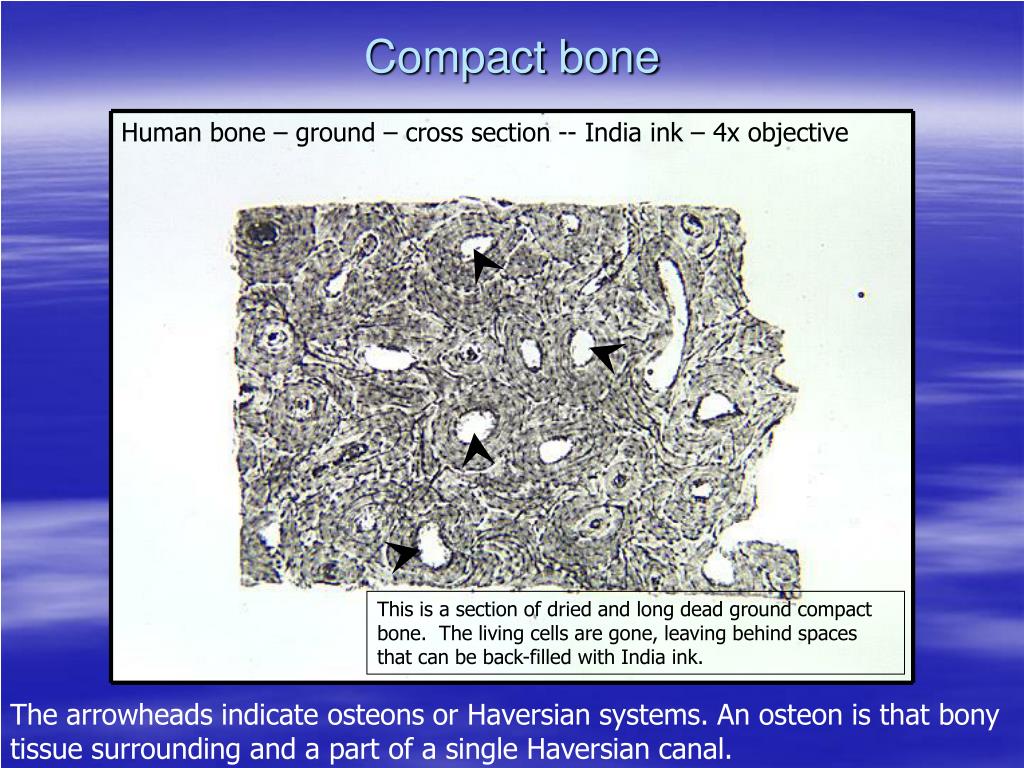 Compact bone

Human bone – ground – cross section -- India ink – 4x objective

This is a section of dried and long dead ground compact bone. The living cells are gone, leaving behind spaces that can be back-filled with India ink.

The arrowheads indicate osteons or Haversian systems. An osteon is that bony tissue surrounding and a part of a single Haversian canal.